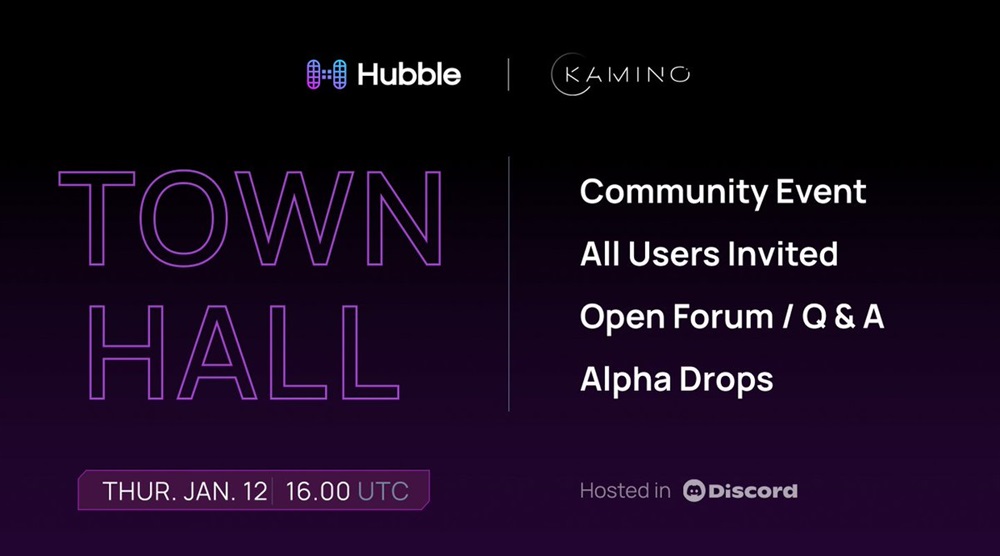 Hubble | KAMINO

TOWN HALL

Community Event
All Users Invited
Open Forum / Q & A
Alpha Drops

THUR. JAN. 12 | 16.00 UTC

Hosted in Discord